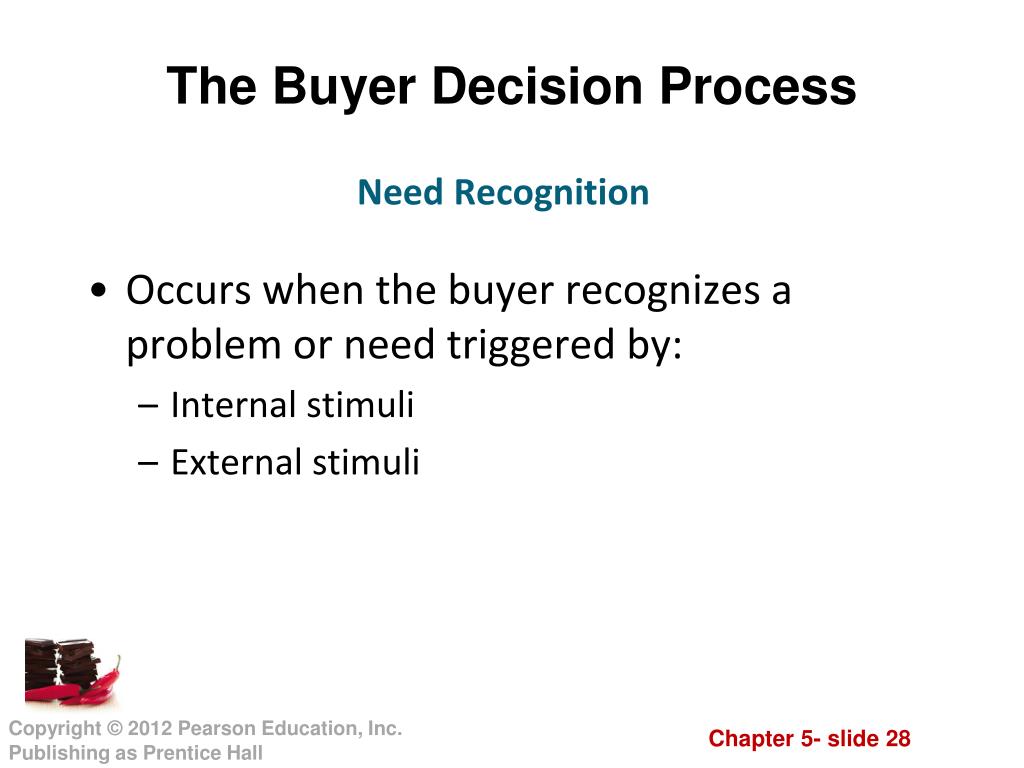 The Buyer Decision Process

Need Recognition

• Occurs when the buyer recognizes a problem or need triggered by:
– Internal stimuli
– External stimuli

Copyright © 2012 Pearson Education, Inc.
Publishing as Prentice Hall

Chapter 5- slide 28